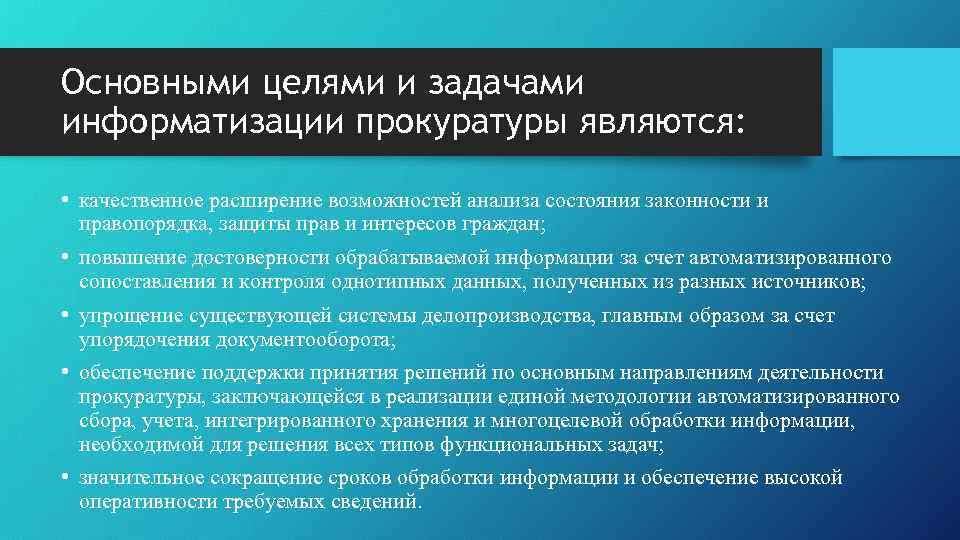 Основными целями и задачами информатизации прокуратуры являются:

• качественное расширение возможностей анализа состояния законности и правопорядка, защиты прав и интересов граждан;
• повышение достоверности обрабатываемой информации за счет автоматизированного сопоставления и контроля однотипных данных, полученных из разных источников;
• упрощение существующей системы делопроизводства, главным образом за счет упорядочения документооборота;
• обеспечение поддержки принятия решений по основным направлениям деятельности прокуратуры, заключающейся в реализации единой методологии автоматизированного сбора, учета, интегрированного хранения и многоцелевой обработки информации, необходимой для решения всех типов функциональных задач;
• значительное сокращение сроков обработки информации и обеспечение высокой оперативности требуемых сведений.